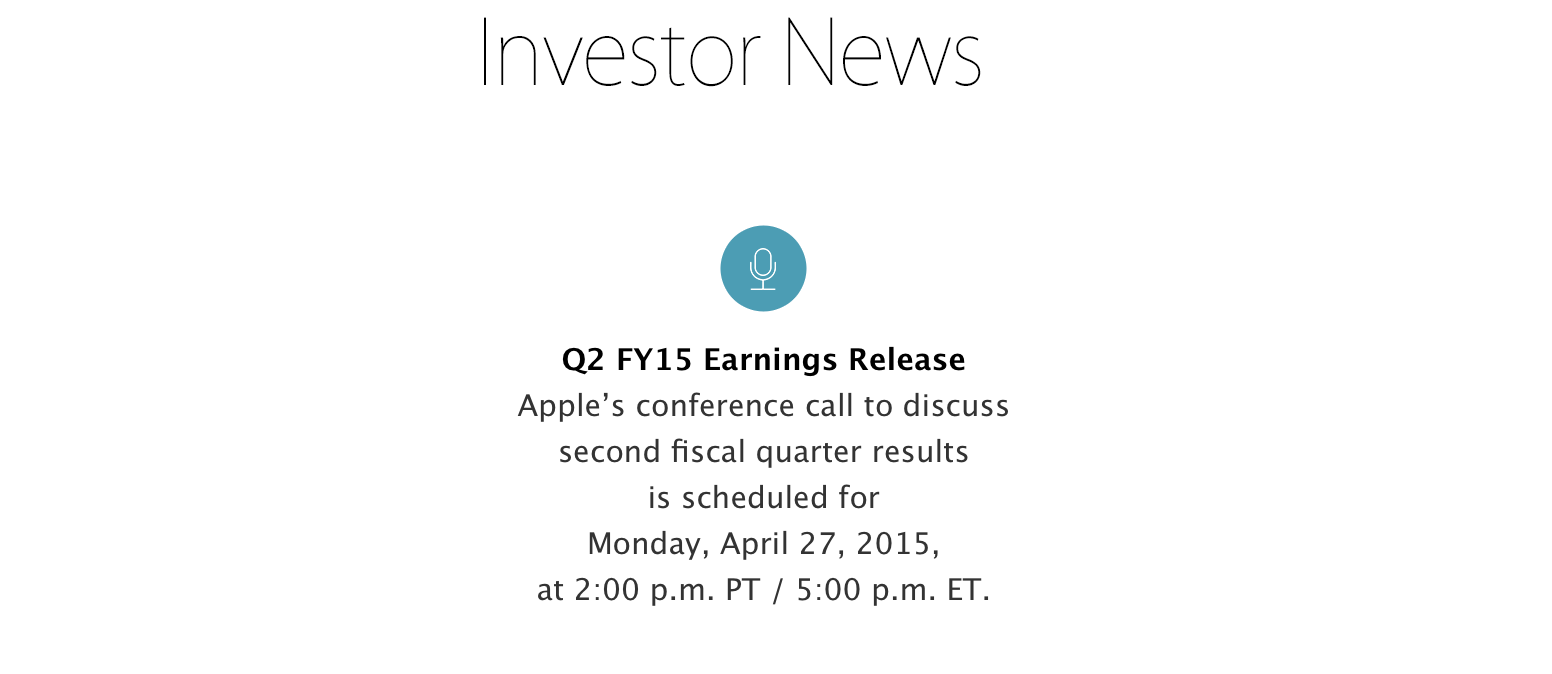 Investor News

Q2 FY15 Earnings Release
Apple’s conference call to discuss second fiscal quarter results is scheduled for Monday, April 27, 2015, at 2:00 p.m. PT / 5:00 p.m. ET.